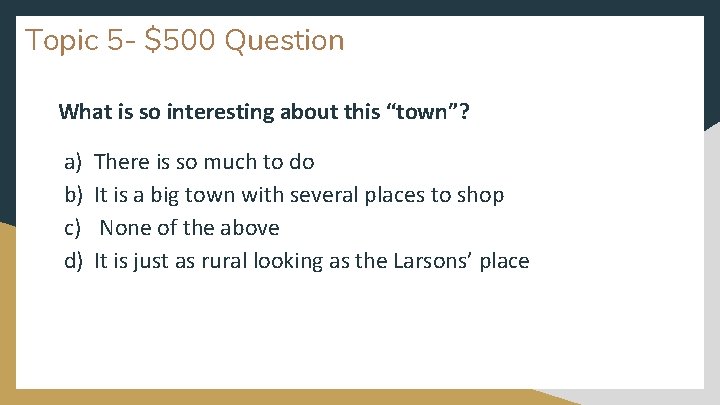 Topic 5- \$500 Question

What is so interesting about this “town”?

a) There is so much to do
b) It is a big town with several places to shop
c) None of the above
d) It is just as rural looking as the Larsons’ place